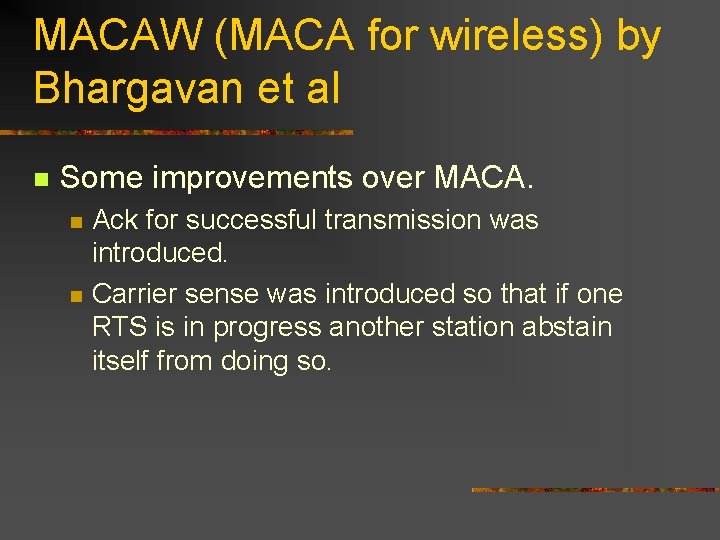 MACAW (MACA for wireless) by Bhargavan et al

Some improvements over MACA.

Ack for successful transmission was introduced.

Carrier sense was introduced so that if one RTS is in progress another station abstain itself from doing so.